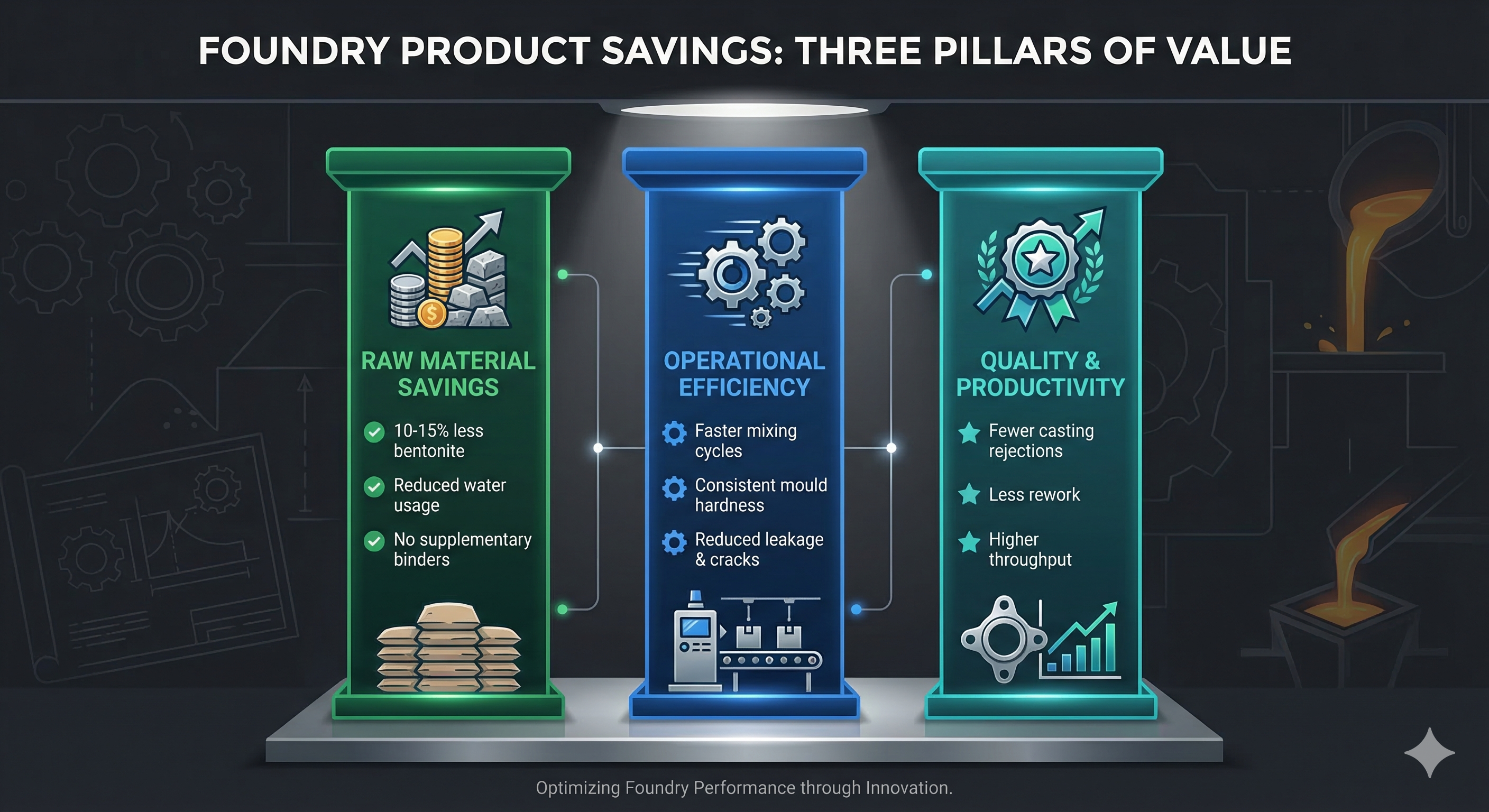 FOUNDRY PRODUCT SAVINGS: THREE PILLARS OF VALUE

RAW MATERIAL SAVINGS

10-15% less bentonite

Reduced water usage

No supplementary binders

OPERATIONAL EFFICIENCY

Faster mixing cycles

Consistent mould hardness

Reduced leakage & cracks

QUALITY & PRODUCTIVITY

Fewer casting rejections

Less rework

Higher throughput

Optimizing Foundry Performance through Innovation.